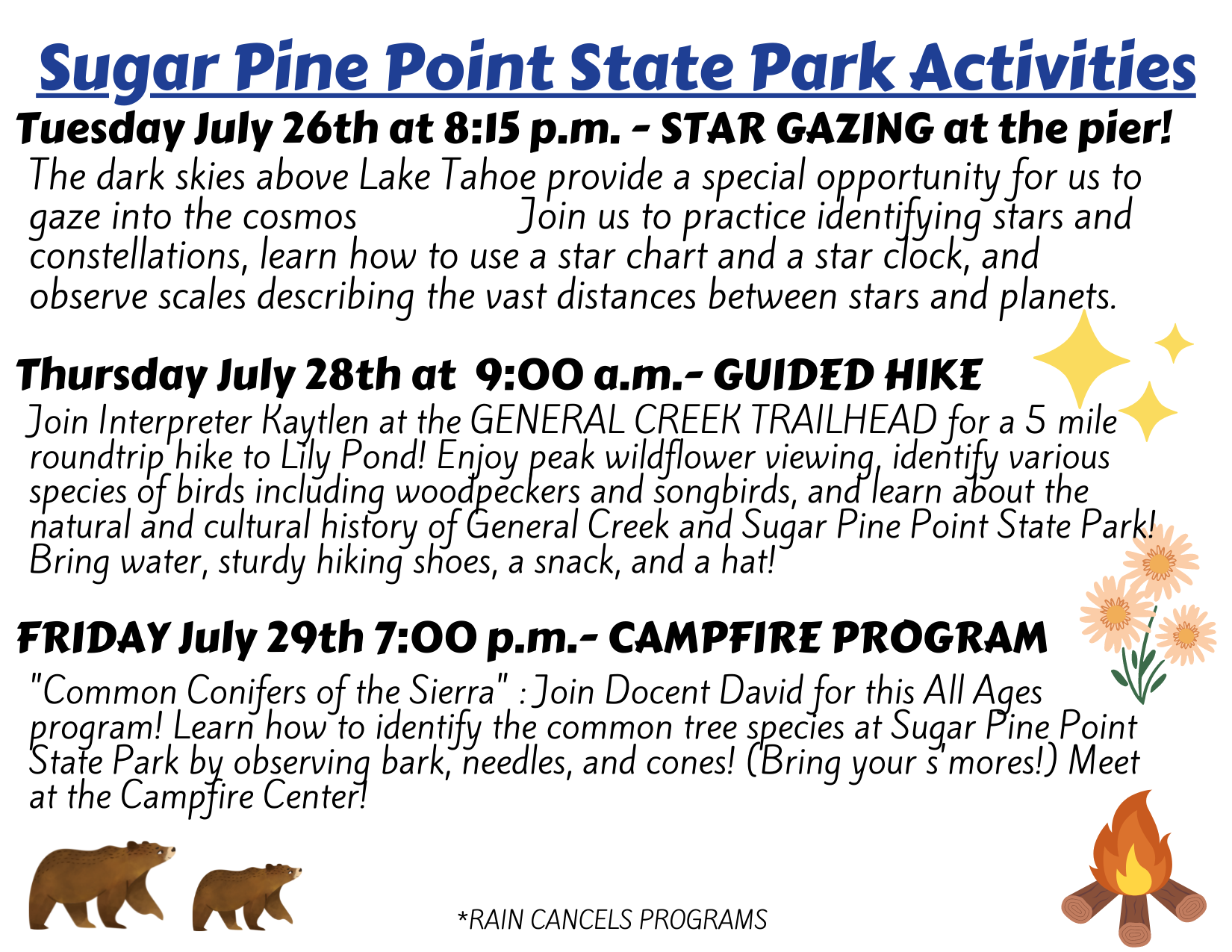 Sugar Pine Point State Park Activities

Tuesday July 26th at 8:15 p.m. - STAR GAZING at the pier!

The dark skies above Lake Tahoe provide a special opportunity for us to gaze into the cosmos Join us to practice identifying stars and constellations, learn how to use a star chart and a star clock, and observe scales describing the vast distances between stars and planets.

Thursday July 28th at 9:00 a.m.- GUIDED HIKE

Join Interpreter Kaytlen at the GENERAL CREEK TRAILHEAD for a 5 mile roundtrip hike to Lily Pond! Enjoy peak wildflower viewing, identify various species of birds including woodpeckers and songbirds, and learn about the natural and cultural history of General Creek and Sugar Pine Point State Park! Bring water, sturdy hiking shoes, a snack, and a hat!

FRIDAY July 29th 7:00 p.m.- CAMPFIRE PROGRAM

"Common Conifers of the Sierra" : Join Docent David for this All Ages program! Learn how to identify the common tree species at Sugar Pine Point State Park by observing bark, needles, and cones! (Bring your s'mores!) Meet at the Campfire Center!

*RAIN CANCELS PROGRAMS